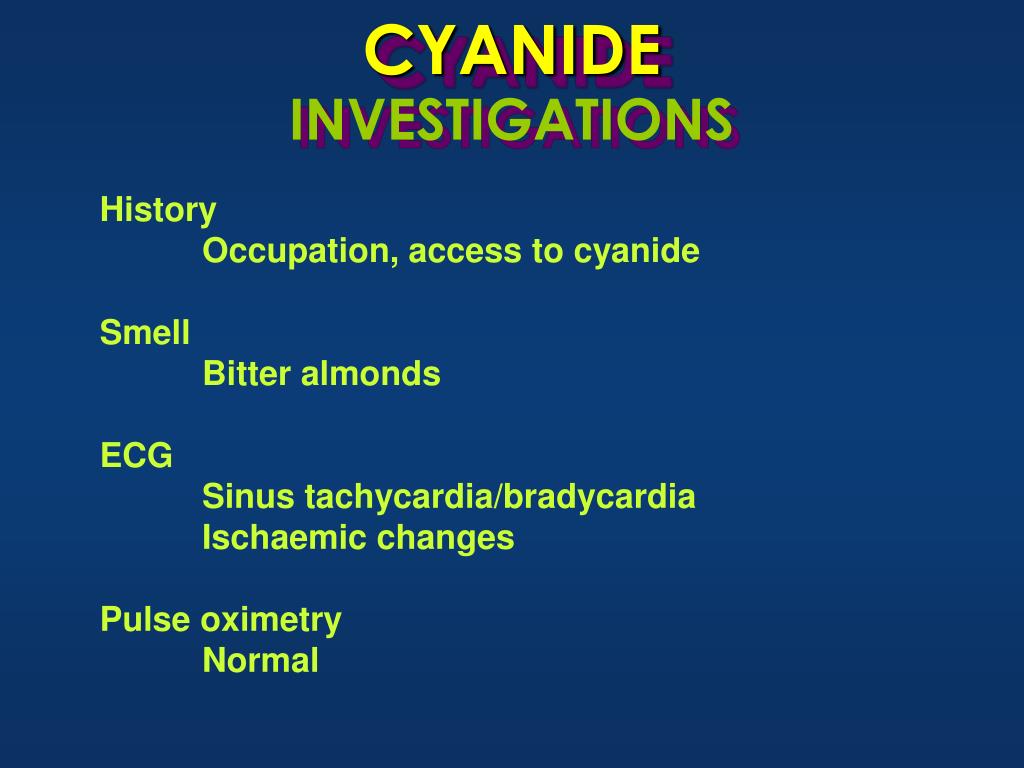 CYANIDE
INVESTIGATIONS

History
Occupation, access to cyanide

Smell
Bitter almonds

ECG
Sinus tachycardia/bradycardia
Ischaemic changes

Pulse oximetry
Normal